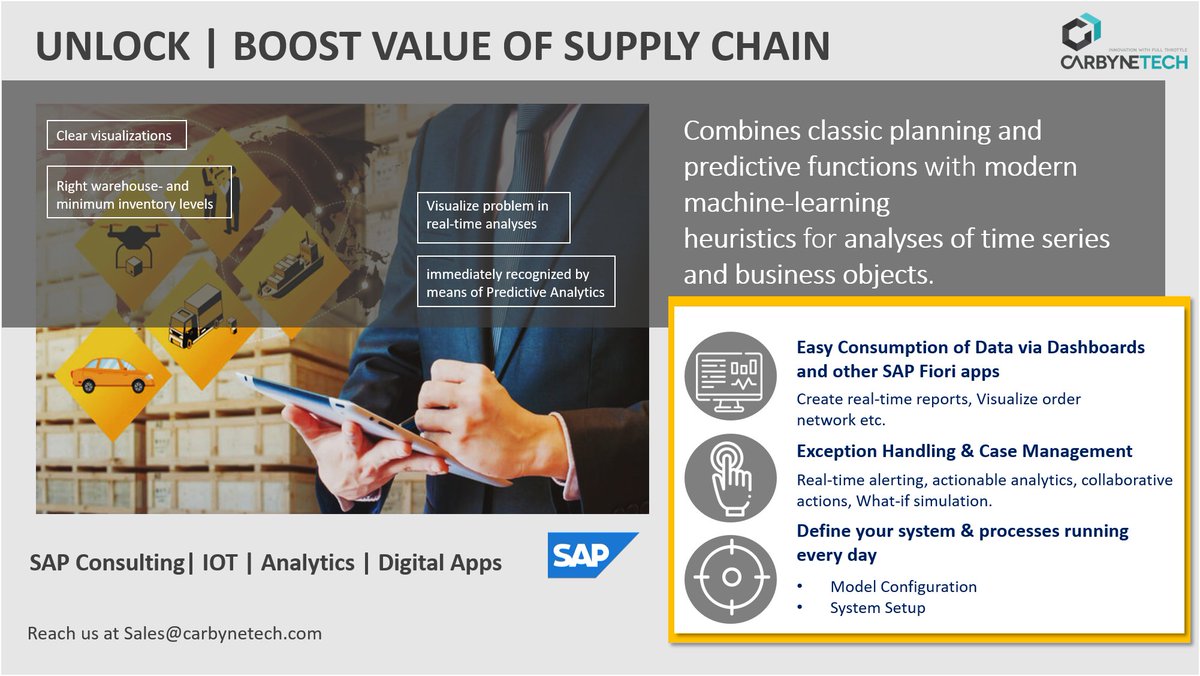 UNLOCK | BOOST VALUE OF SUPPLY CHAIN

INNOVATION WITH FULL THROTTLE
CARBYNETECH

Clear visualizations

Right warehouse- and minimum inventory levels

Visualize problem in real-time analyses

immediately recognized by means of Predictive Analytics

Combines classic planning and predictive functions with modern machine-learning heuristics for analyses of time series and business objects.

Easy Consumption of Data via Dashboards and other SAP Fiori apps

Create real-time reports, Visualize order network etc.

Exception Handling & Case Management

Real-time alerting, actionable analytics, collaborative actions, What-if simulation.

Define your system & processes running every day

• Model Configuration
• System Setup

SAP Consulting| IOT | Analytics | Digital Apps

SAP

Reach us at Sales@carbynetech.com